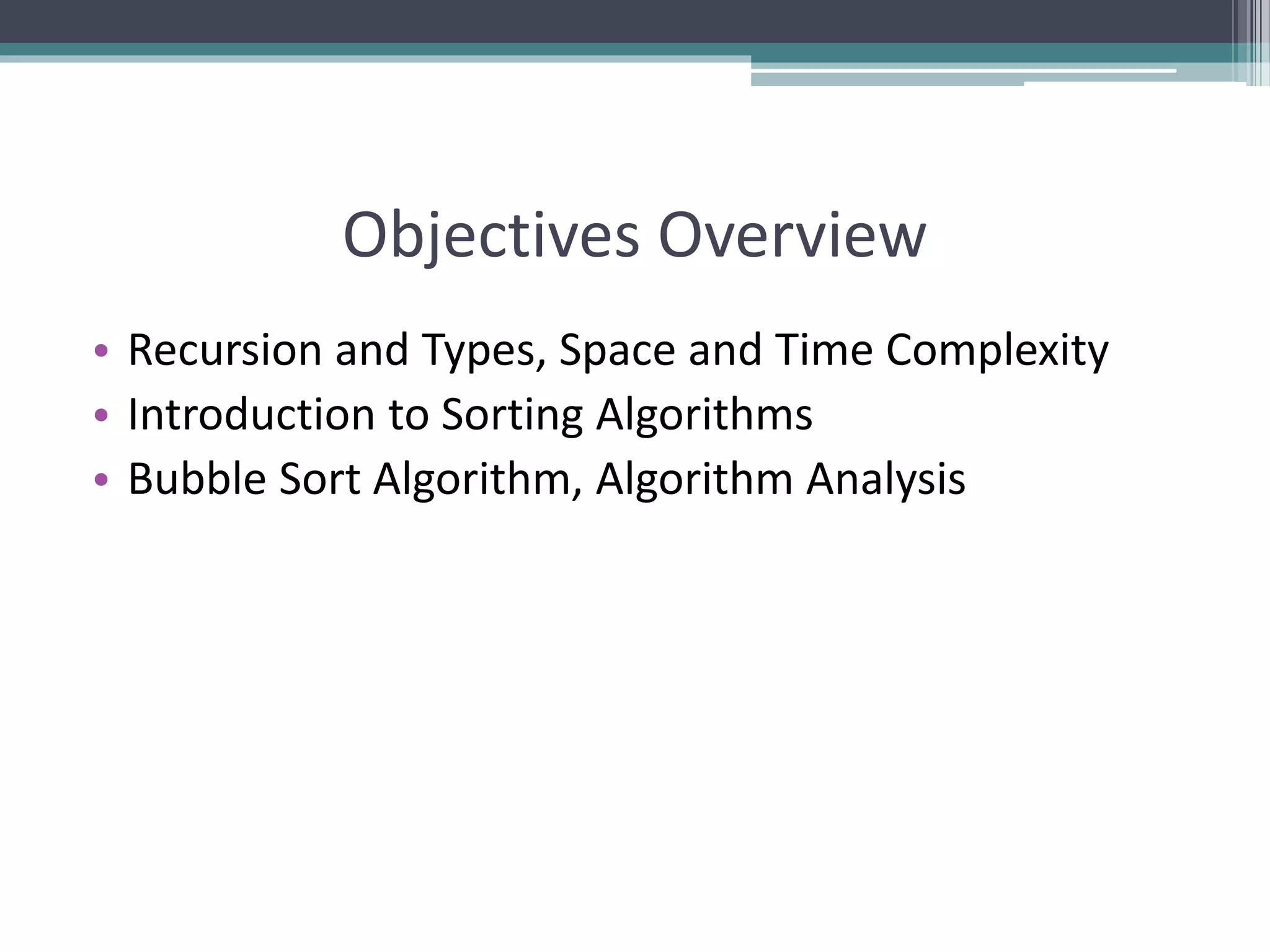 Objectives Overview

• Recursion and Types, Space and Time Complexity
• Introduction to Sorting Algorithms
• Bubble Sort Algorithm, Algorithm Analysis